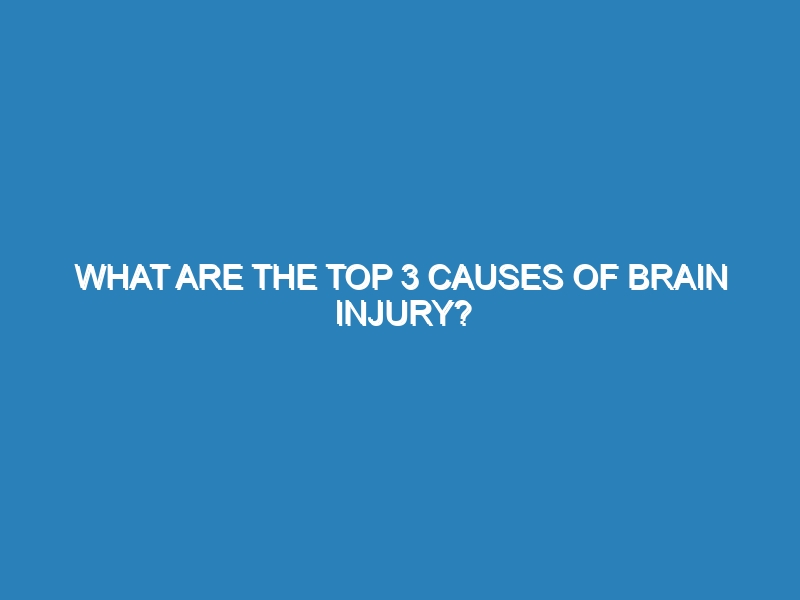 WHAT ARE THE TOP 3 CAUSES OF BRAIN INJURY?